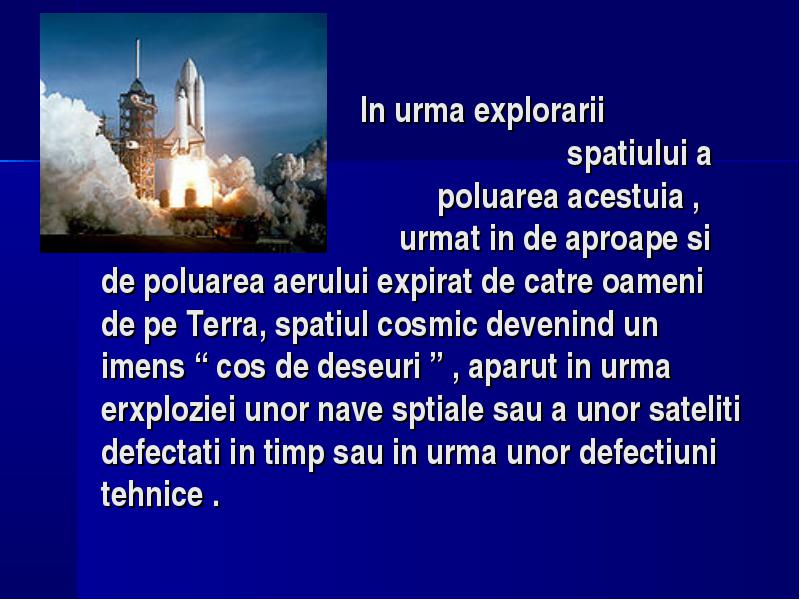 In urma explorarii spatiului a poluarea acestuia , urmat in de aproape si de poluarea aerului expirat de catre oameni de pe Terra, spatiul cosmic devenind un imens “ cos de deseuri ” , aparut in urma erxploziei unor nave sptiale sau a unor sateliti defectati in timp sau in urma unor defectiuni tehnice .